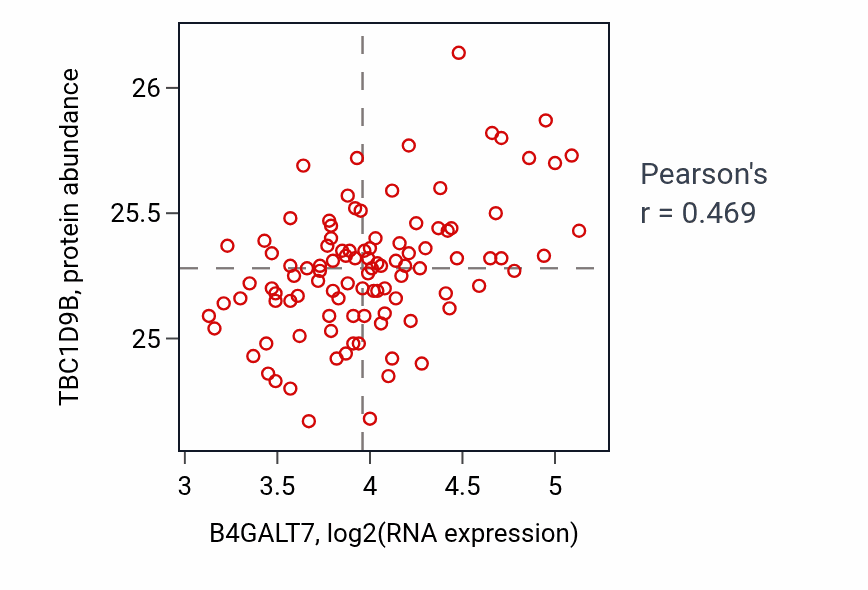 TBC1D9B, protein abundance

26
25.5
25

3
3.5
4
4.5
5

B4GALT7, log2(RNA expression)

Pearson's
r = 0.469